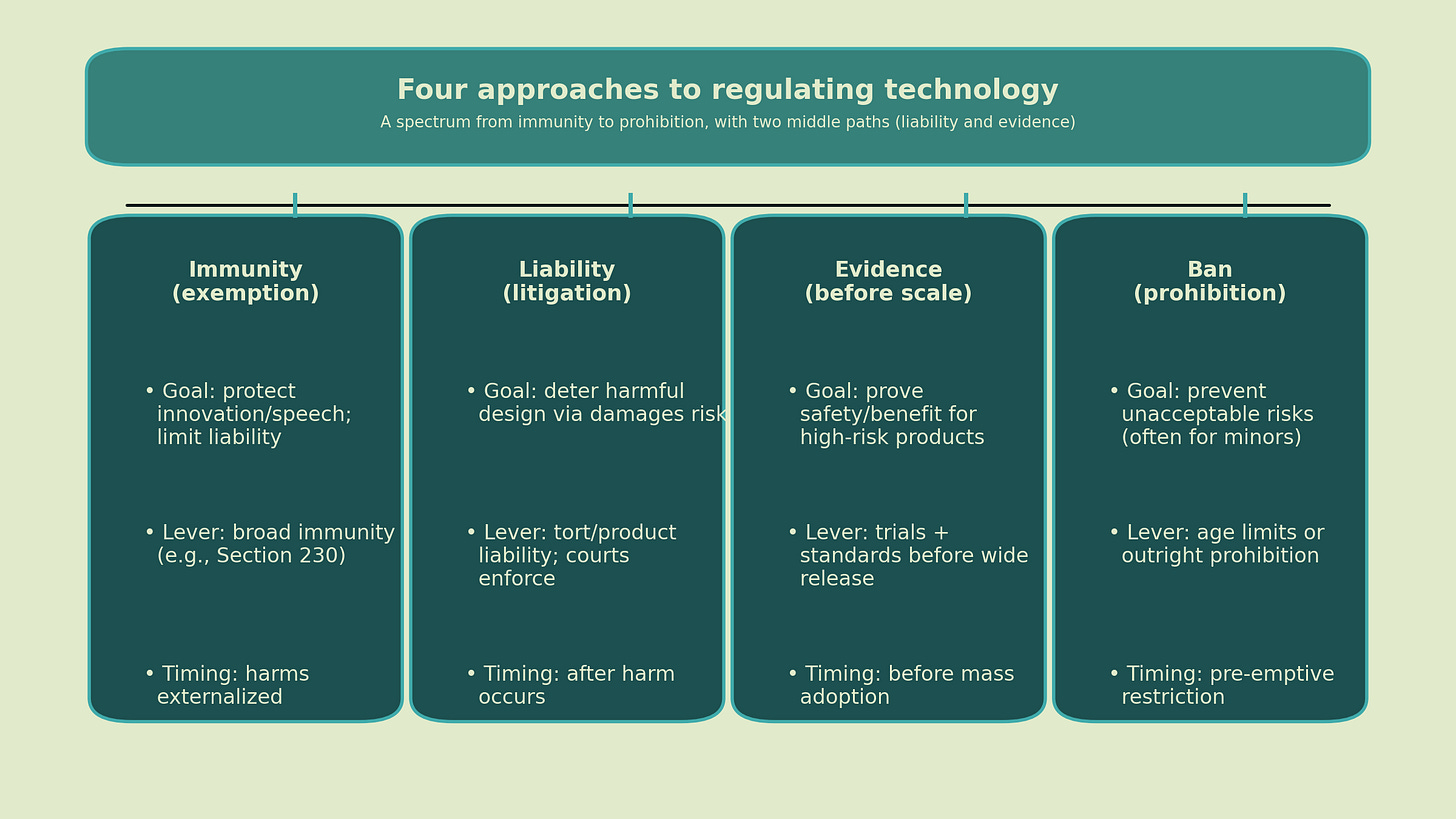 Four approaches to regulating technology

A spectrum from immunity to prohibition, with two middle paths (liability and evidence)

Immunity
(exemption)

• Goal: protect innovation/speech; limit liability

• Lever: broad immunity (e.g., Section 230)

• Timing: harms externalized

Liability
(litigation)

• Goal: deter harmful design via damages risk

• Lever: tort/product liability; courts enforce

• Timing: after harm occurs

Evidence
(before scale)

• Goal: prove safety/benefit for high-risk products

• Lever: trials + standards before wide release

• Timing: before mass adoption

Ban
(prohibition)

• Goal: prevent unacceptable risks (often for minors)

• Lever: age limits or outright prohibition

• Timing: pre-emptive restriction